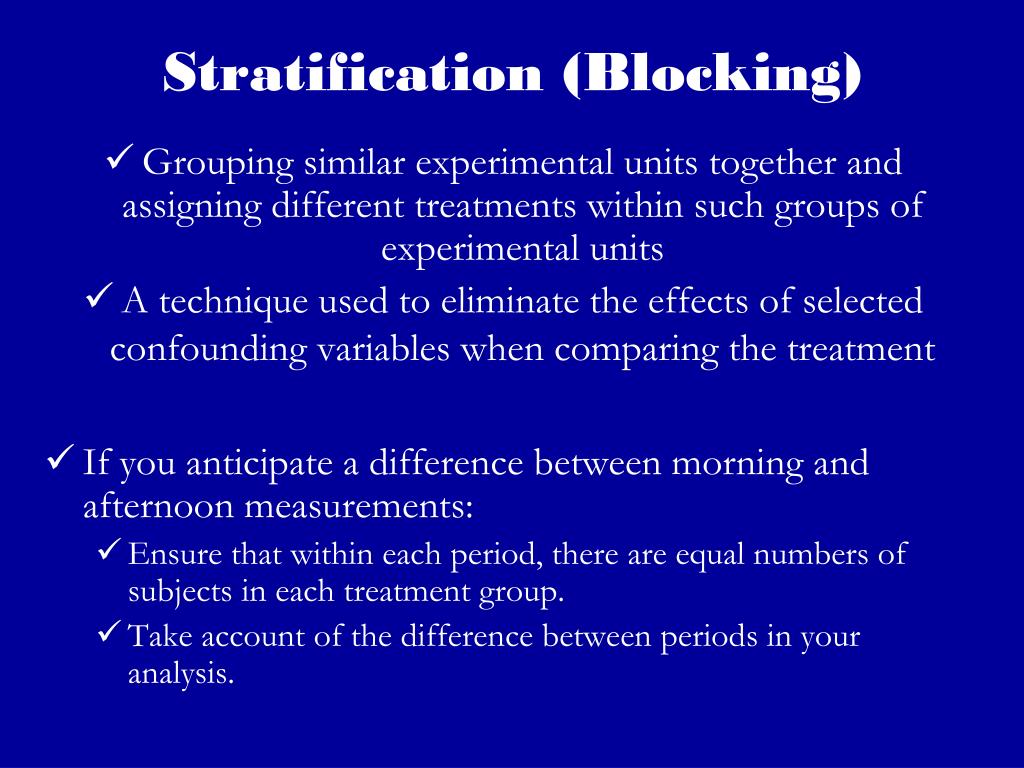 Stratification (Blocking)

✓ Grouping similar experimental units together and assigning different treatments within such groups of experimental units

✓ A technique used to eliminate the effects of selected confounding variables when comparing the treatment

✓ If you anticipate a difference between morning and afternoon measurements:

✓ Ensure that within each period, there are equal numbers of subjects in each treatment group.

✓ Take account of the difference between periods in your analysis.